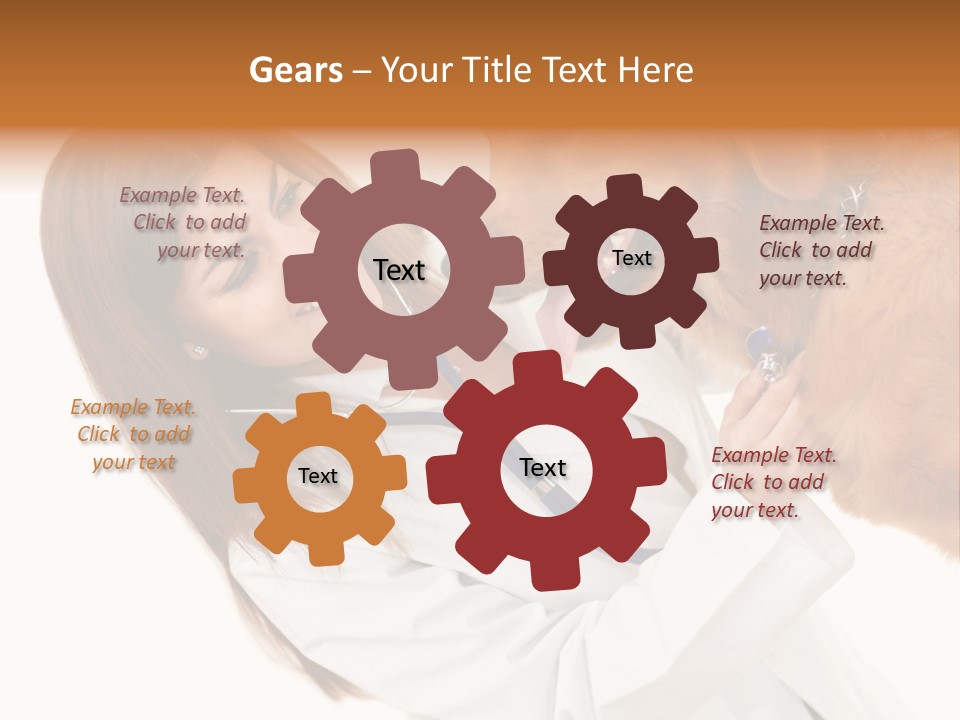 Gears – Your Title Text Here

Example Text. Click to add your text.

Text

Text

Example Text. Click to add your text.

Example Text. Click to add your text

Text

Text

Example Text. Click to add your text.